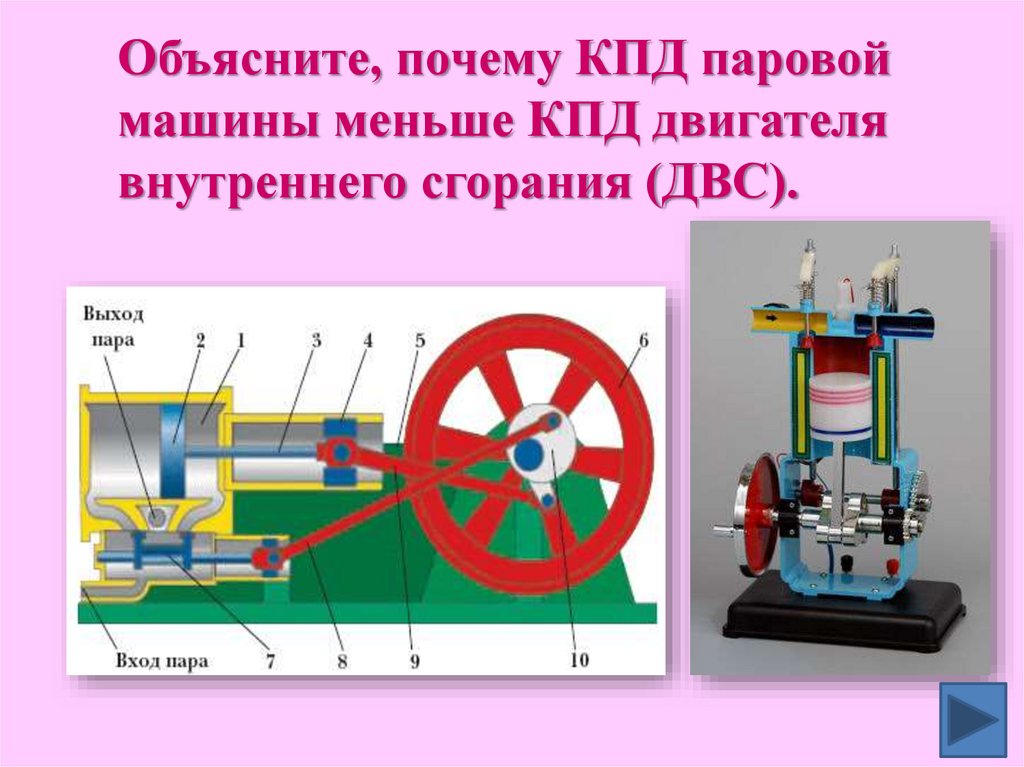 Объясните, почему КПД паровой машины меньше КПД двигателя внутреннего сгорания (ДВС).

Выход пара

2

1

3

4

5

6

Вход пара

7

8

9

10